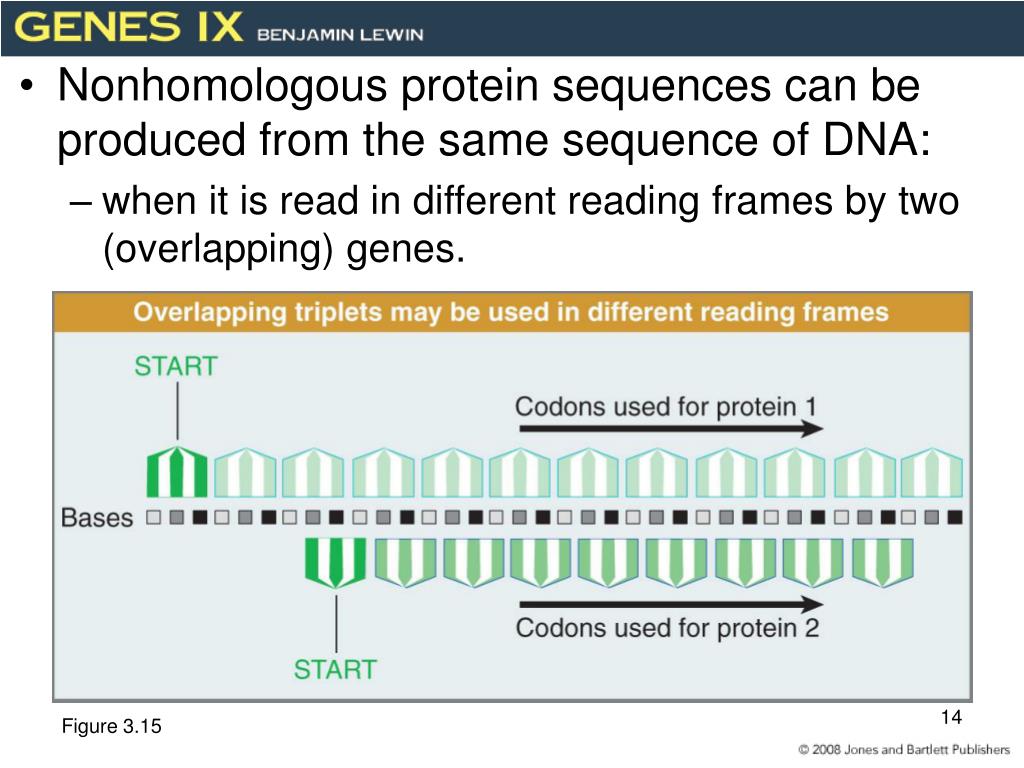 GENES IX BENJAMIN LEWIN

• Nonhomologous protein sequences can be produced from the same sequence of DNA:

– when it is read in different reading frames by two (overlapping) genes.

Overlapping triplets may be used in different reading frames

START

Codons used for protein 1

Bases

Codons used for protein 2

START

Figure 3.15

14

© 2008 Jones and Bartlett Publishers